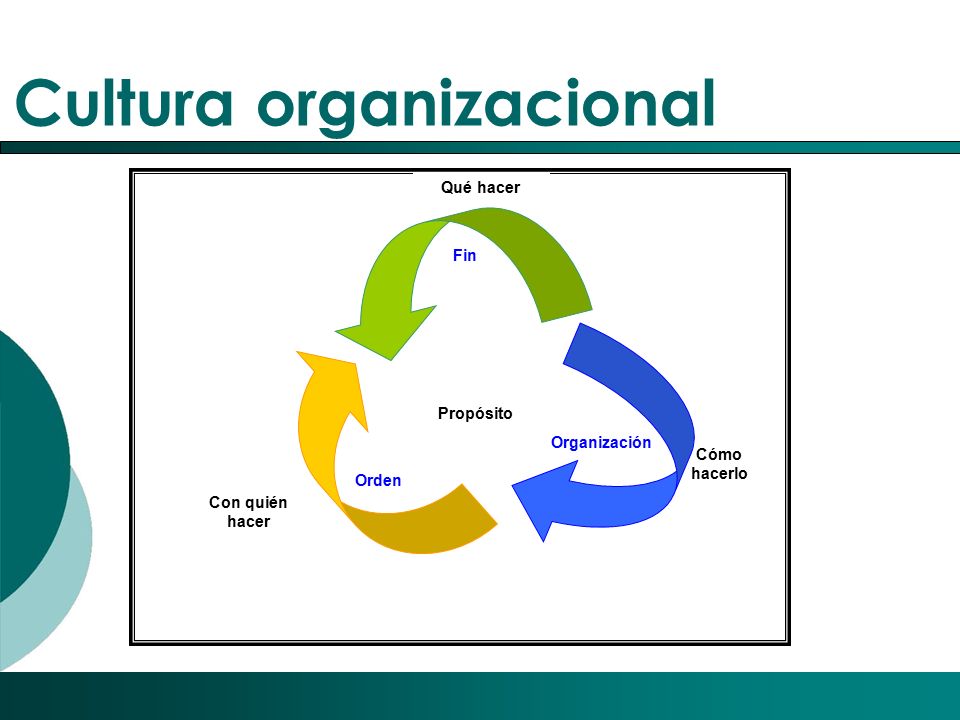 Cultura organizacional

Qué hacer

Fin

Propósito

Organización

Cómo hacerlo

Orden

Con quién hacer